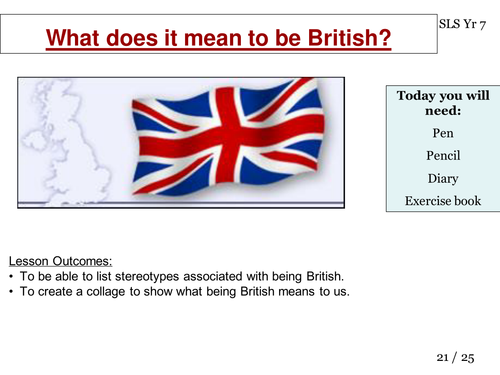 What does it mean to be British?

SLS Yr 7

Today you will need:

Pen

Pencil

Diary

Exercise book

Lesson Outcomes:
• To be able to list stereotypes associated with being British.
• To create a collage to show what being British means to us.

21 / 25